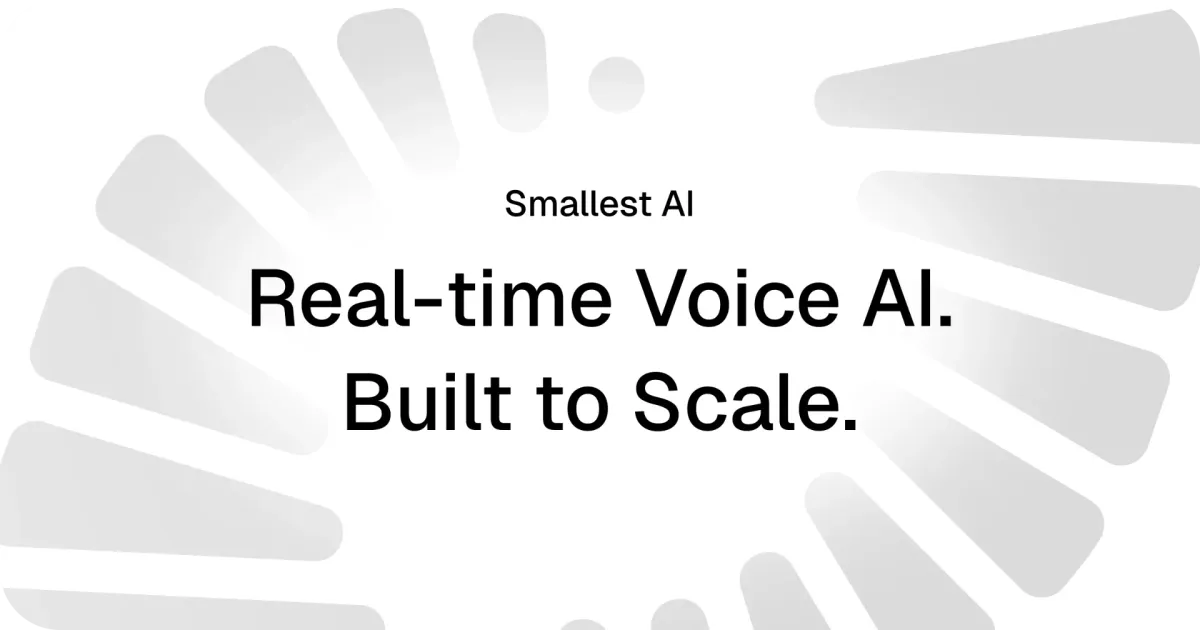 Smallest AI

Real-time Voice AI.
Built to Scale.